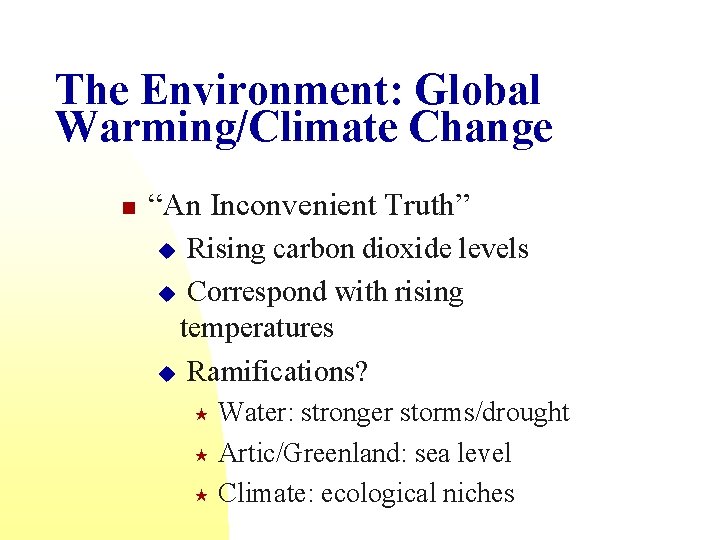 The Environment: Global Warming/Climate Change

“An Inconvenient Truth”

Rising carbon dioxide levels

Correspond with rising temperatures

Ramifications?

Water: stronger storms/drought

Artic/Greenland: sea level

Climate: ecological niches